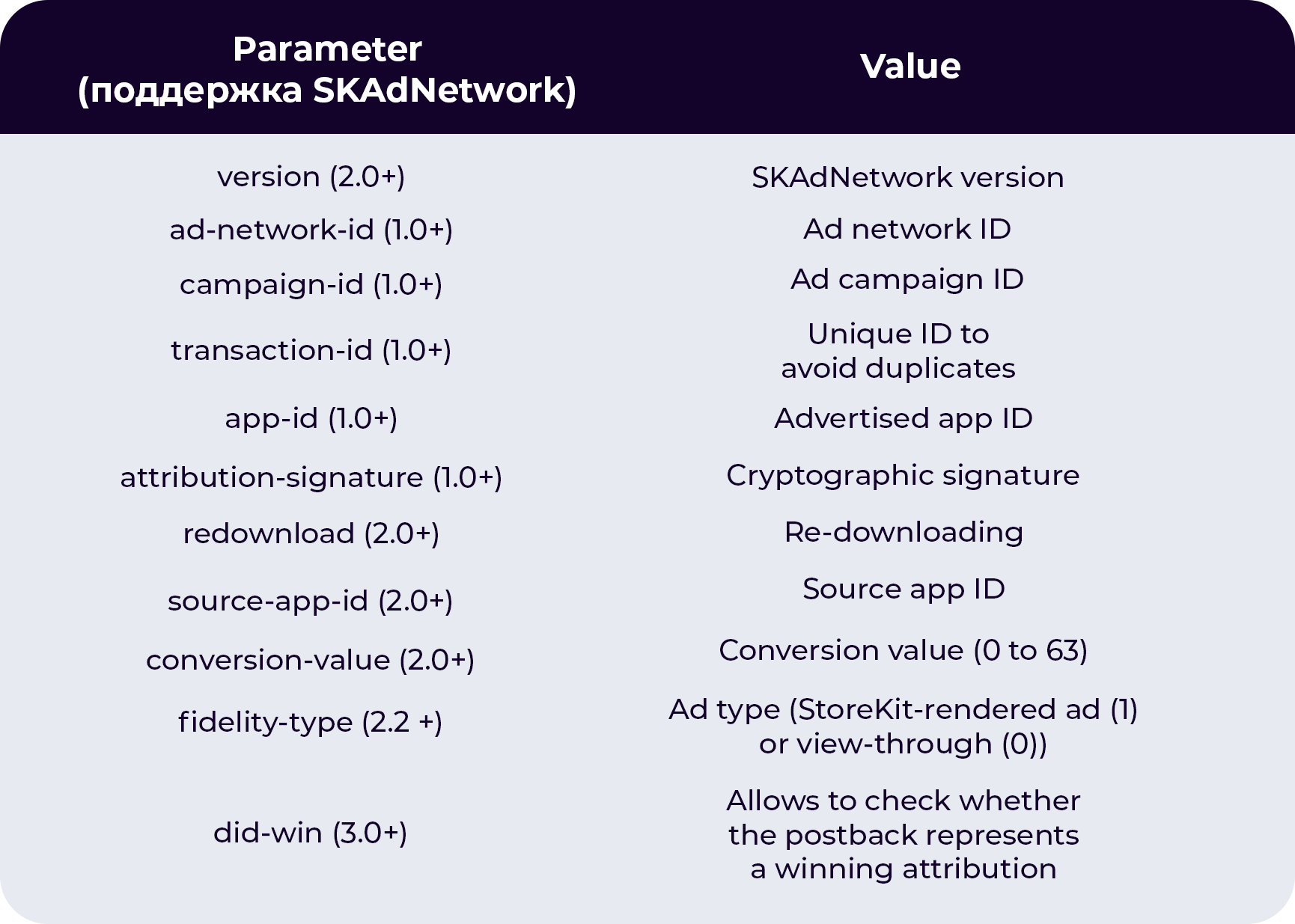 | Parameter (поддержка SKAdNetwork) | Value |
|---|---|
| version (2.0+) | SKAdNetwork version |
| ad-network-id (1.0+) | Ad network ID |
| campaign-id (1.0+) | Ad campaign ID |
| transaction-id (1.0+) | Unique ID to avoid duplicates |
| app-id (1.0+) | Advertised app ID |
| attribution-signature (1.0+) | Cryptographic signature |
| redownload (2.0+) | Re-downloading |
| source-app-id (2.0+) | Source app ID |
| conversion-value (2.0+) | Conversion value (0 to 63) |
| fidelity-type (2.2 +) | Ad type (StoreKit-rendered ad (1) or view-through (0)) |
| did-win (3.0+) | Allows to check whether the postback represents a winning attribution |